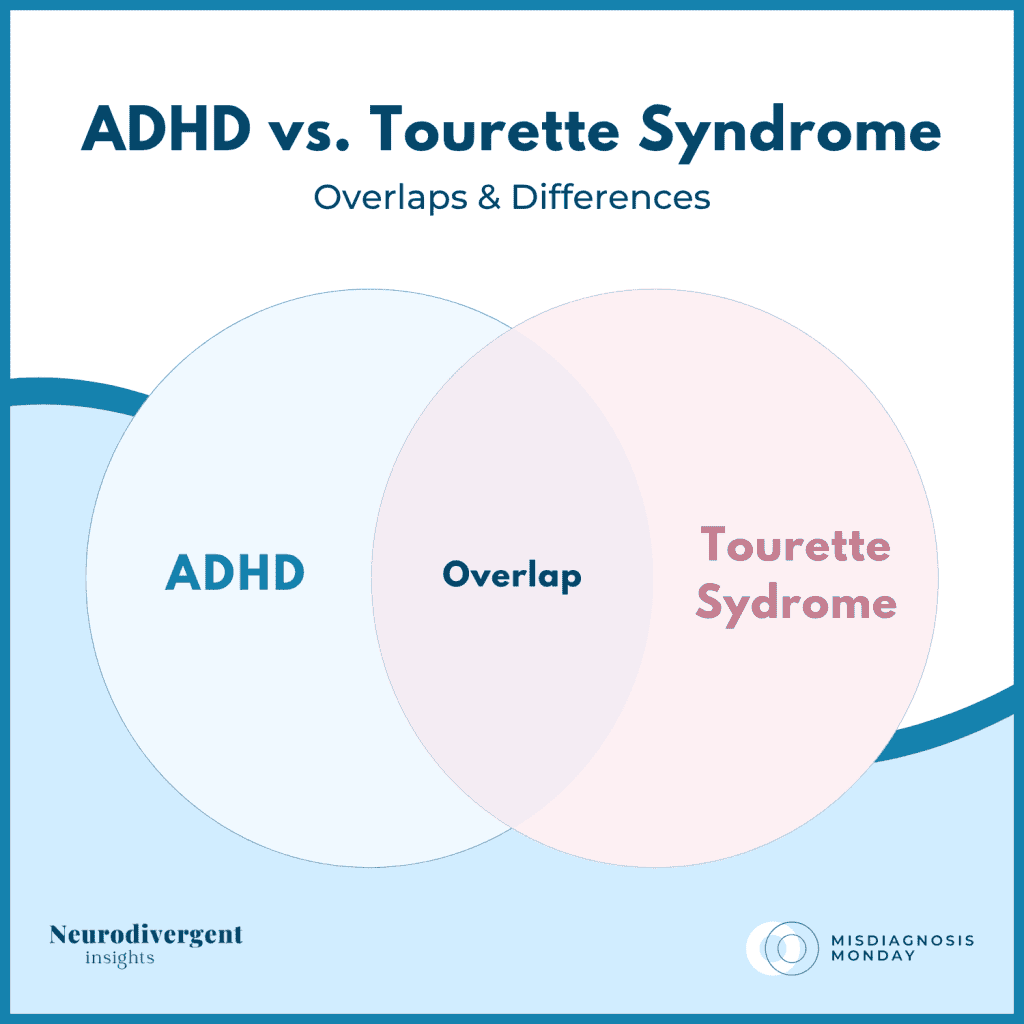 ADHD vs. Tourette Syndrome

Overlaps & Differences

ADHD

Overlap

Tourette Sydrome

Neurodivergent insights

MISDIAGNOSIS MONDAY